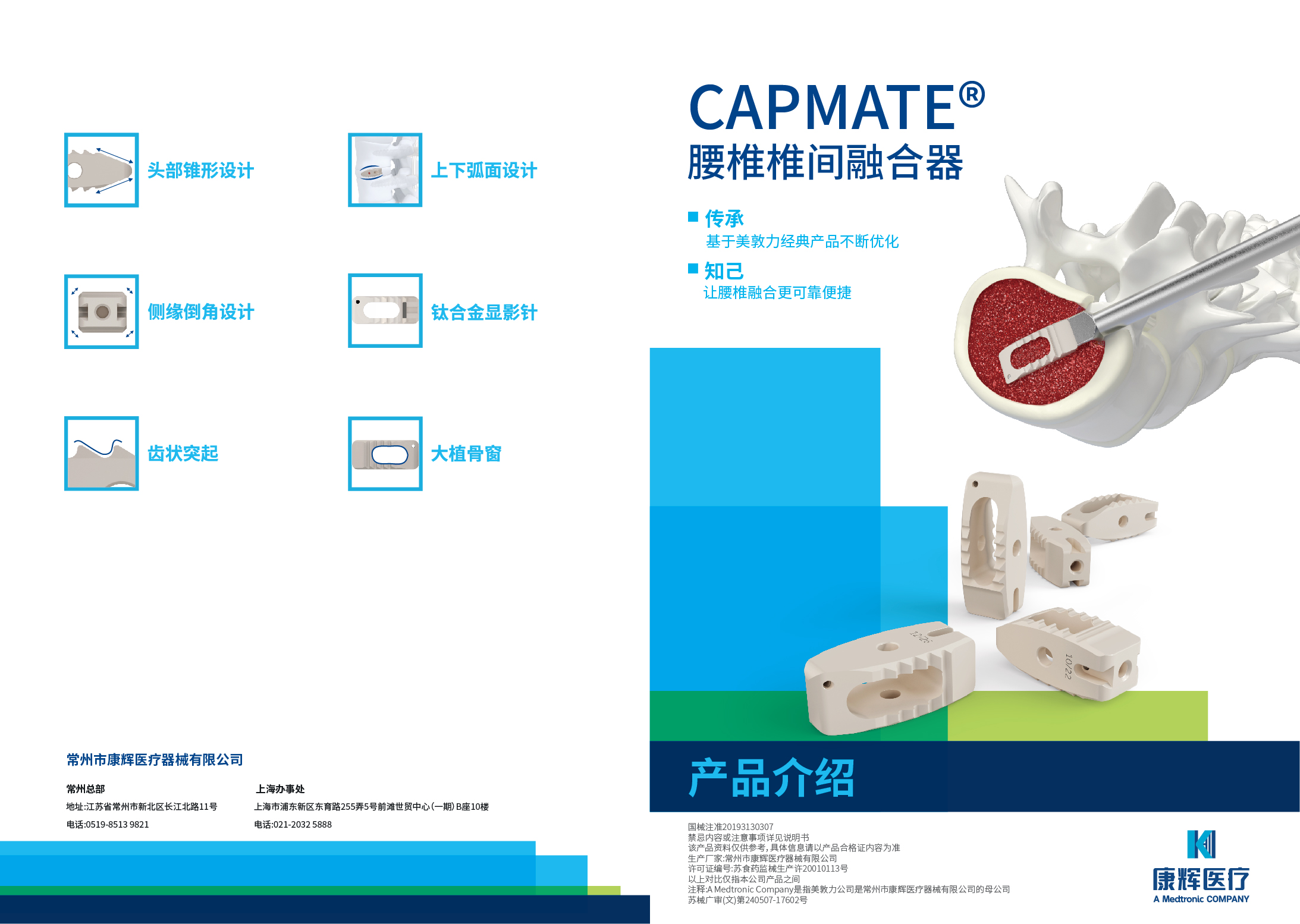 头部锥形设计

上下弧面设计

侧缘倒角设计

钛合金显影针

齿状突起

大植骨窗

常州市康辉医疗器械有限公司

常州总部
地址:江苏省常州市新北区长江北路11号
电话:0519-8513 9821

上海办事处
上海市浦东新区东育路255弄5号前滩世贸中心(一期) B座10楼
电话:021-2032 5888

CAPMATE®
腰椎椎间融合器

■ 传承
基于美敦力经典产品不断优化

■ 知己
让腰椎融合更可靠便捷

12/26

10/22

产品介绍

国械注准20193130307
禁忌内容或注意事项详见说明书
该产品资料仅供参考,具体信息请以产品合格证内容为准
生产厂家:常州市康辉医疗器械有限公司
许可证编号:苏食药监械生产许20010113号
以上对比仅指本公司产品之间
注释:A Medtronic Company是指美敦力公司是常州市康辉医疗器械有限公司的母公司
苏械广审(文)第240507-17602号

康辉医疗
A Medtronic COMPANY